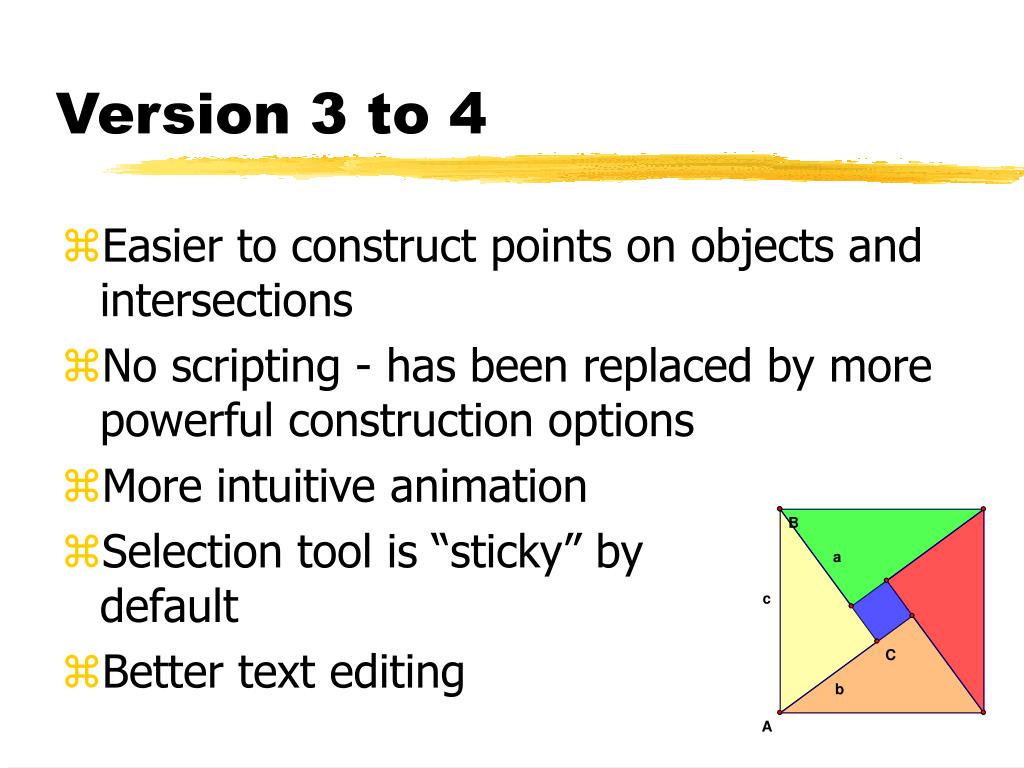 Version 3 to 4

⌘Easier to construct points on objects and intersections

⌘No scripting - has been replaced by more powerful construction options

⌘More intuitive animation

⌘Selection tool is “sticky” by default

⌘Better text editing

B
a
c
C
b
A